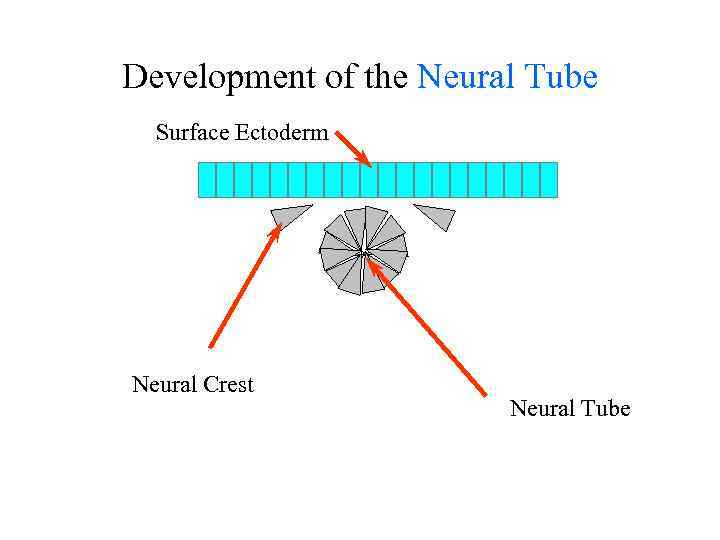 Development of the Neural Tube

Surface Ectoderm

Neural Crest

Neural Tube